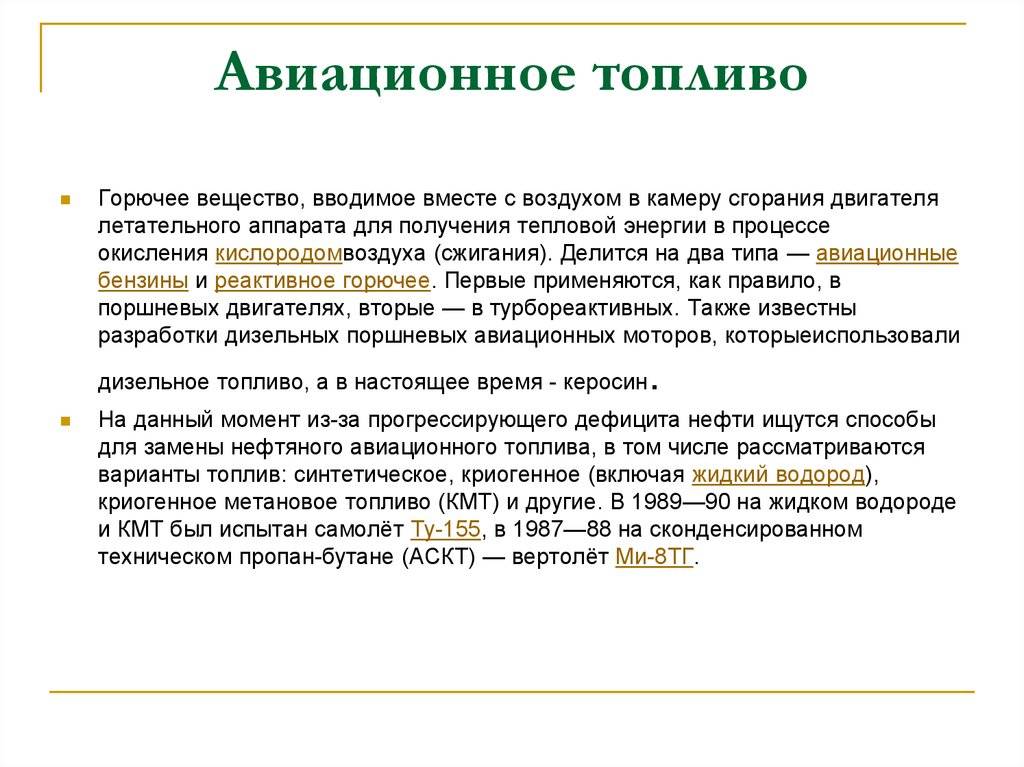 Авиационное топливо

Горючее вещество, вводимое вместе с воздухом в камеру сгорания двигателя летательного аппарата для получения тепловой энергии в процессе окисления кислородомвоздуха (сжигания). Делится на два типа — авиационные бензины и реактивное горючее. Первые применяются, как правило, в поршневых двигателях, вторые — в турбореактивных. Также известны разработки дизельных поршневых авиационных моторов, которыеиспользовали

дизельное топливо, а в настоящее время - керосин.

На данный момент из-за прогрессирующего дефицита нефти ищутся способы для замены нефтяного авиационного топлива, в том числе рассматриваются варианты топлив: синтетическое, криогенное (включая жидкий водород), криогенное метановое топливо (КМТ) и другие. В 1989—90 на жидком водороде и КМТ был испытан самолёт Ту-155, в 1987—88 на сконденсированном техническом пропан-бутане (АСКТ) — вертолёт Ми-8ТГ.